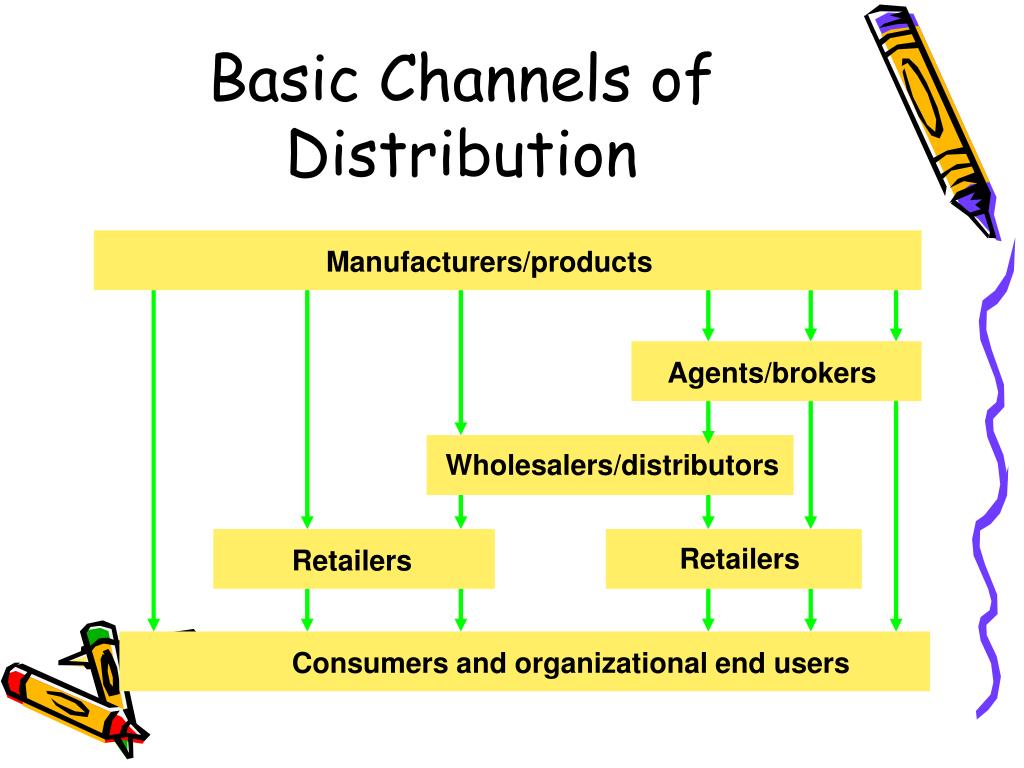 Basic Channels of Distribution

Manufacturers/products

Agents/brokers

Wholesalers/distributors

Retailers

Retailers

Consumers and organizational end users